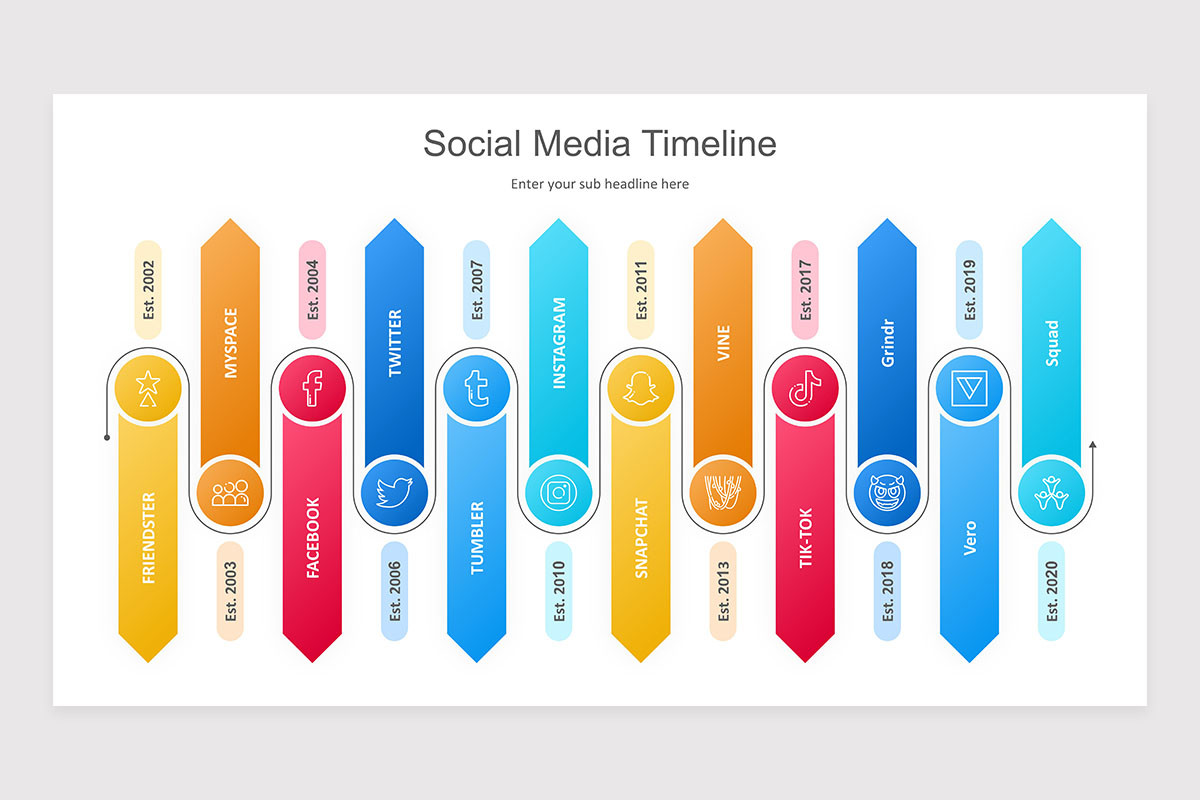 Social Media Timeline

Enter your sub headline here

Est. 2002
FRIENDSTER
MYSPACE
Est. 2003
Est. 2004
FACEBOOK
TWITTER
Est. 2006
Est. 2007
TUMBLER
INSTAGRAM
Est. 2010
Est. 2011
SNAPCHAT
VINE
Est. 2013
Est. 2017
TIK-TOK
Grindr
Est. 2018
Est. 2019
Vero
Squad
Est. 2020